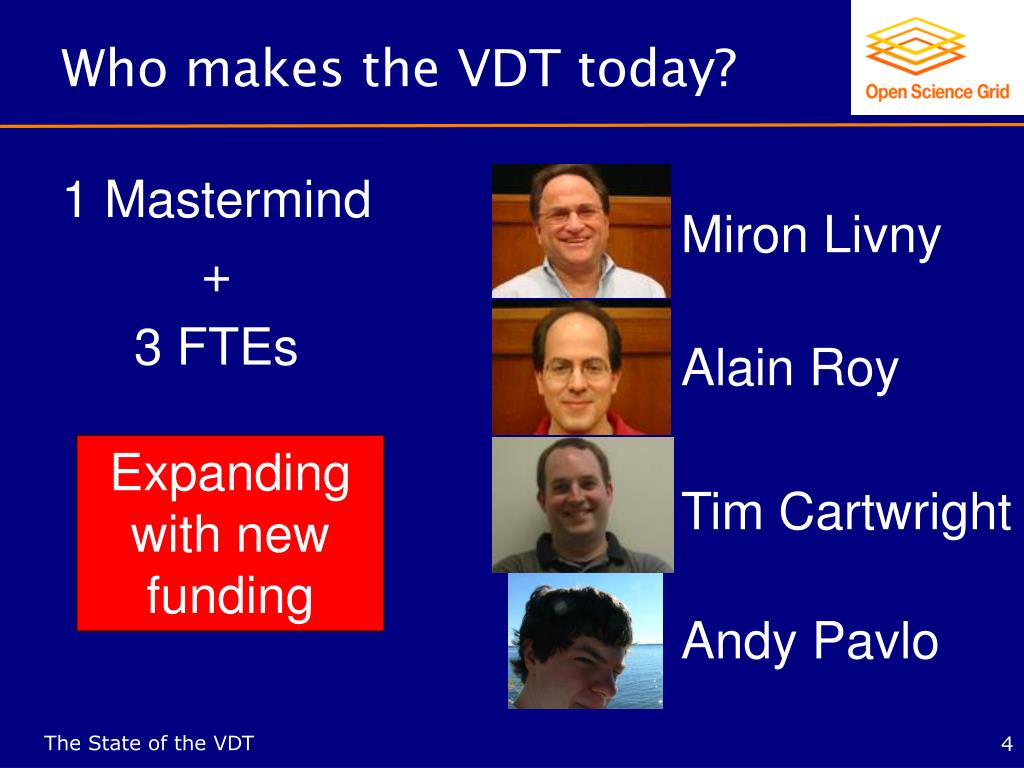 Who makes the VDT today?

Open Science Grid

1 Mastermind
+
3 FTEs

Expanding with new funding

Miron Livny

Alain Roy

Tim Cartwright

Andy Pavlo

The State of the VDT

4